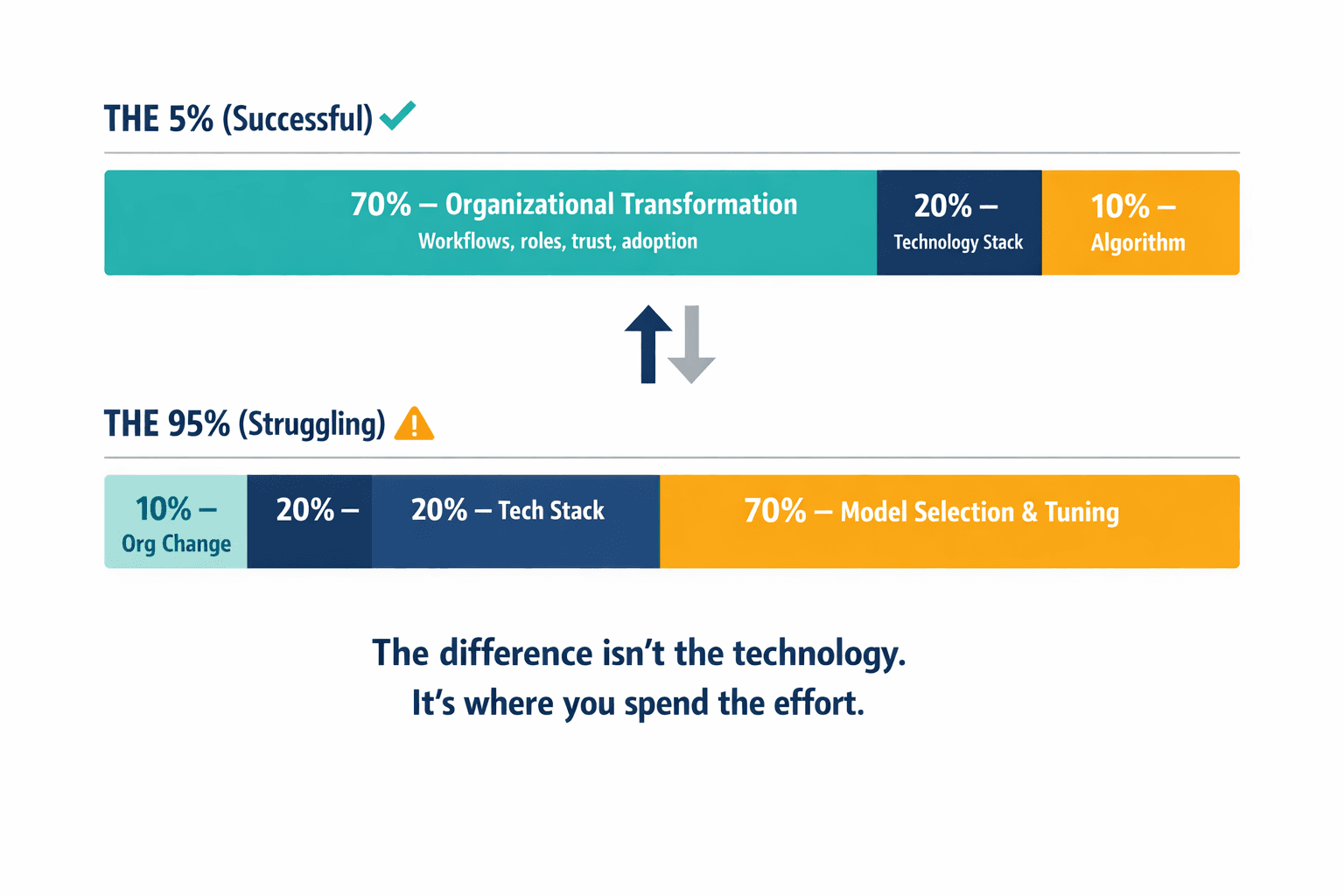 THE 5% (Successful)

70% – Organizational Transformation
Workflows, roles, trust, adoption

20% –
Technology Stack

10% –
Algorithm

THE 95% (Struggling)

10% –
Org Change

20% –

20% – Tech Stack

70% – Model Selection & Tuning

The difference isn't the technology.
It's where you spend the effort.